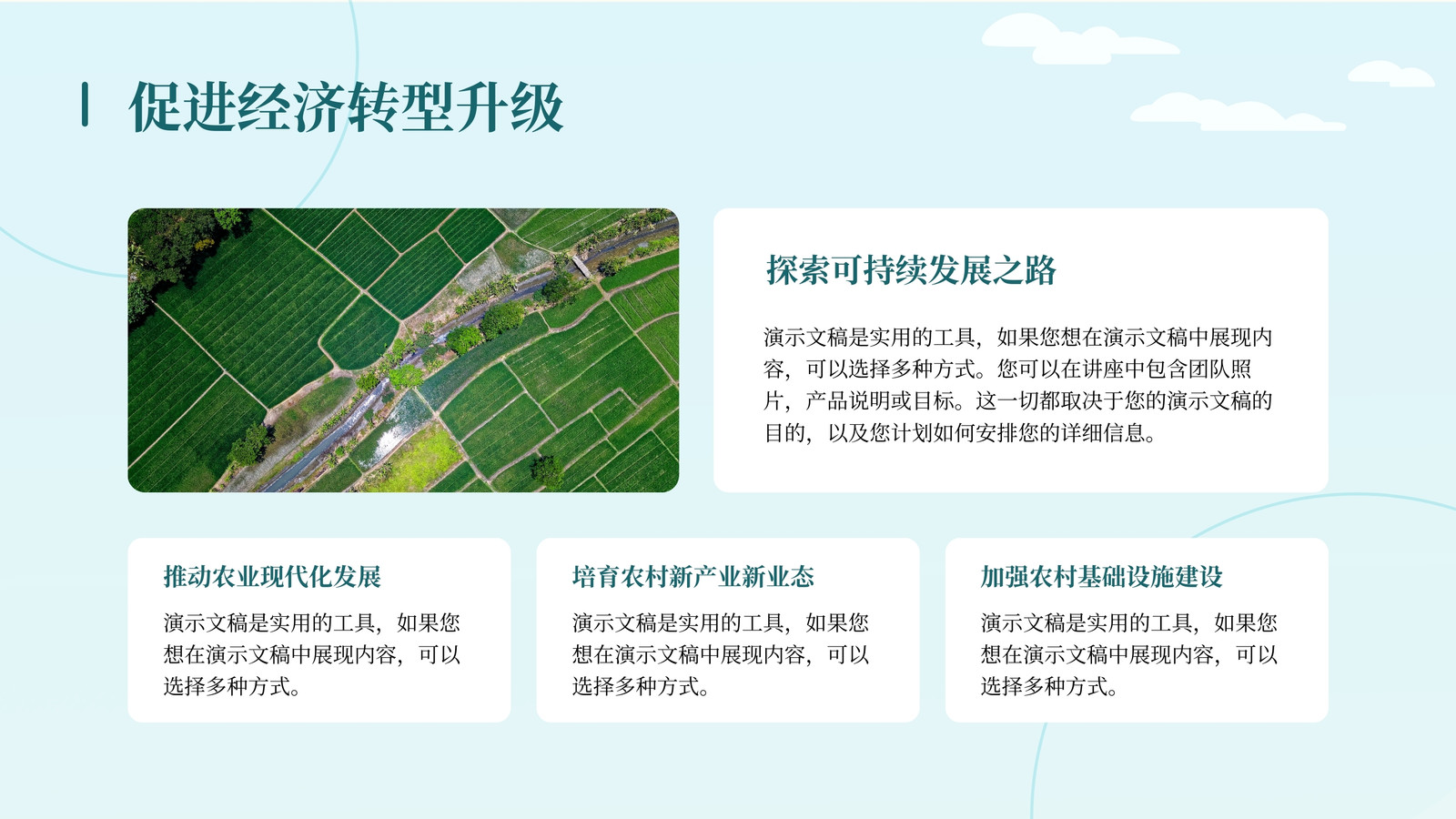 促进经济转型升级

探索可持续发展之路

演示文稿是实用的工具，如果您想在演示文稿中展现内容，可以选择多种方式。您可以在讲座中包含团队照片，产品说明或目标。这一切都取决于您的演示文稿的目的，以及您计划如何安排您的详细信息。

推动农业现代化发展

演示文稿是实用的工具，如果您想在演示文稿中展现内容，可以选择多种方式。

培育农村新产业新业态

演示文稿是实用的工具，如果您想在演示文稿中展现内容，可以选择多种方式。

加强农村基础设施建设

演示文稿是实用的工具，如果您想在演示文稿中展现内容，可以选择多种方式。